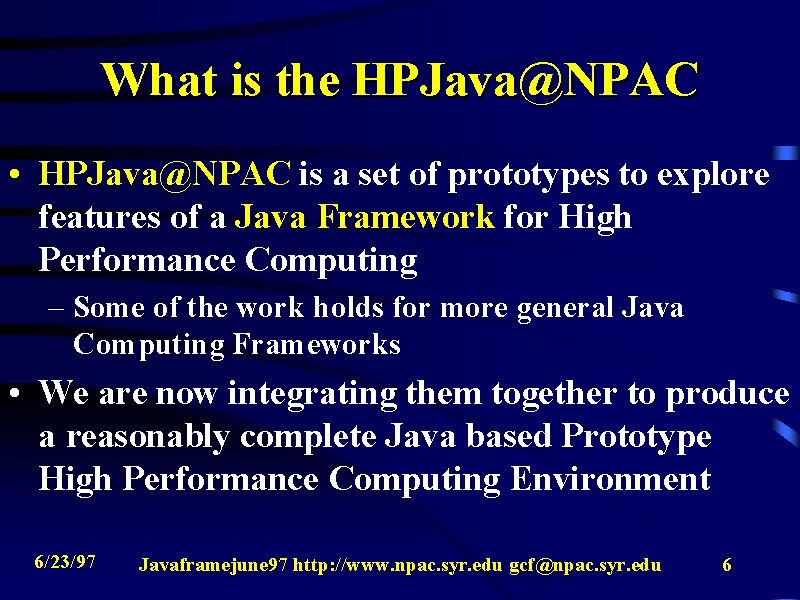 What is the HPJava@NPAC

• HPJava@NPAC is a set of prototypes to explore features of a Java Framework for High Performance Computing

– Some of the work holds for more general Java Computing Frameworks

• We are now integrating them together to produce a reasonably complete Java based Prototype High Performance Computing Environment

6/23/97 Javaframejune97 http://www.npac.syr.edu gcf@npac.syr.edu 6